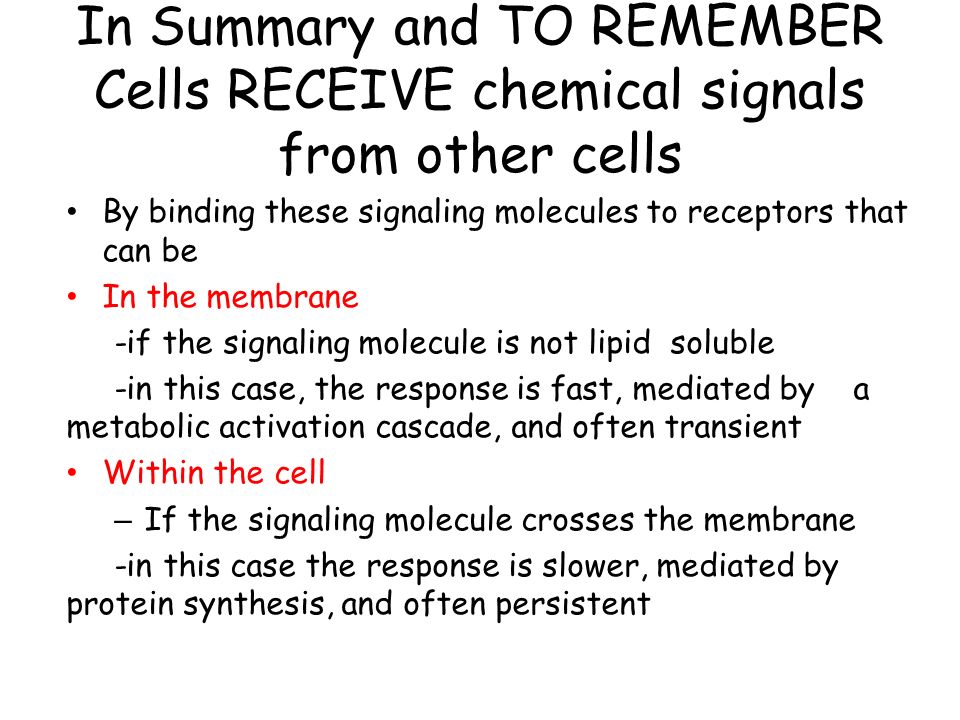 In Summary and TO REMEMBER Cells RECEIVE chemical signals from other cells

• By binding these signaling molecules to receptors that can be

• In the membrane

-if the signaling molecule is not lipid soluble

-in this case, the response is fast, mediated by a metabolic activation cascade, and often transient

• Within the cell

– If the signaling molecule crosses the membrane

-in this case the response is slower, mediated by protein synthesis, and often persistent